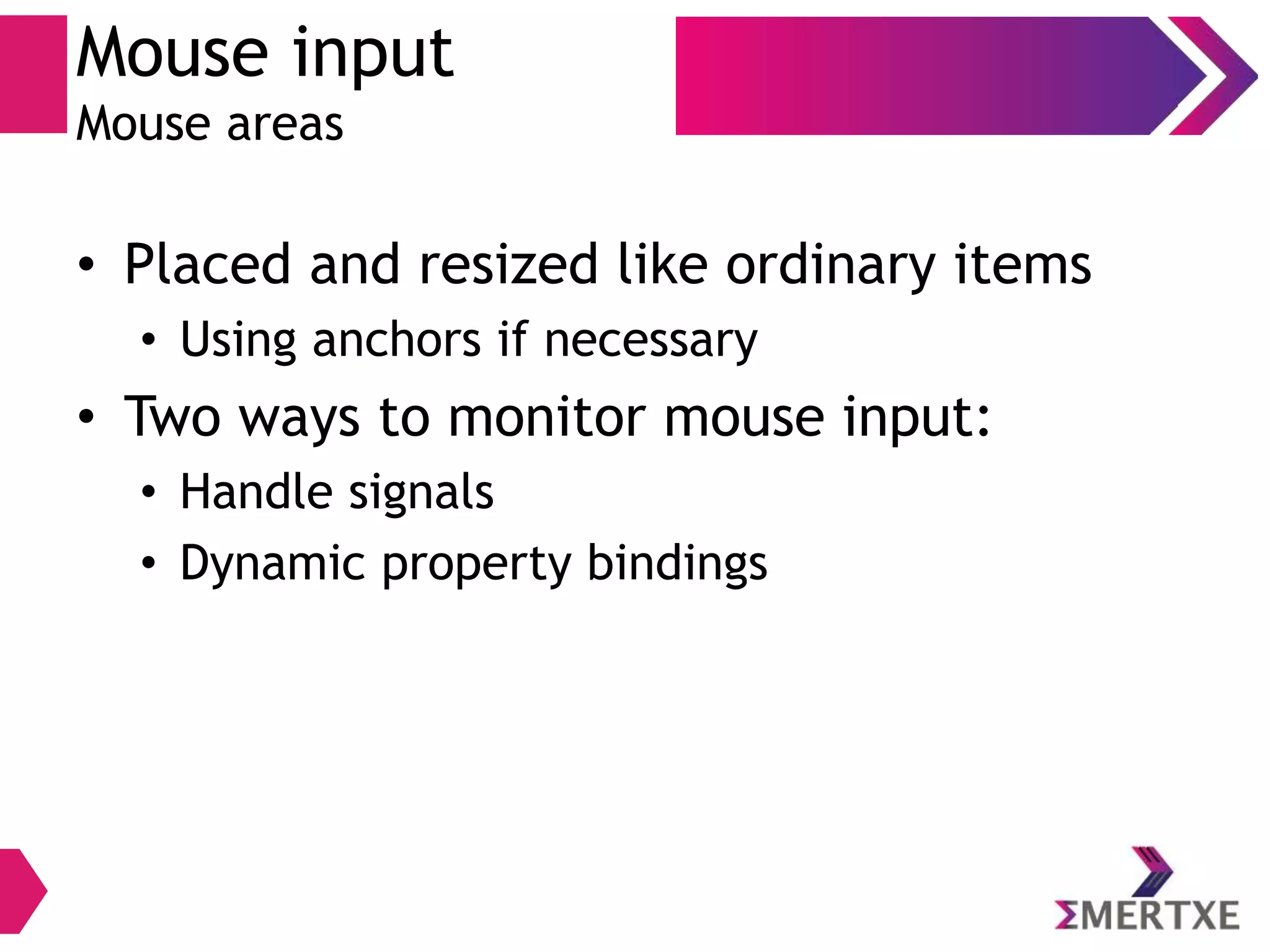 Mouse input
Mouse areas

• Placed and resized like ordinary items
  • Using anchors if necessary
• Two ways to monitor mouse input:
  • Handle signals
  • Dynamic property bindings

ΣMERTXE